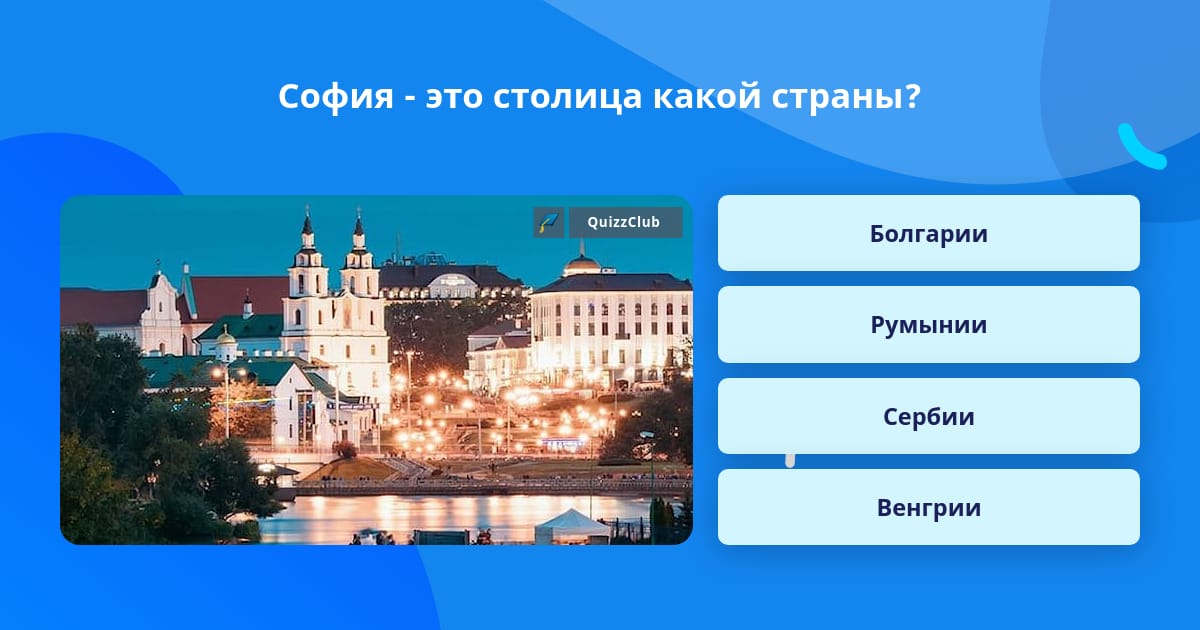 София - это столица какой страны?

QuizzClub

Болгарии

Румынии

Сербии

Венгрии